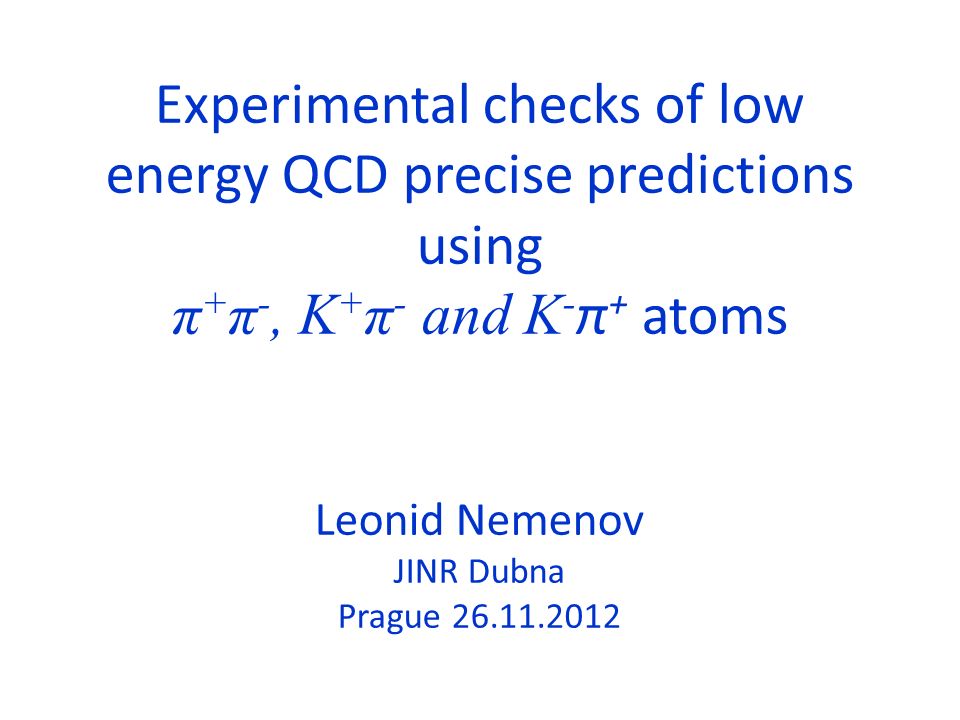 Experimental checks of low energy QCD precise predictions using

$\pi^+\pi^-$, $K^+\pi^-$ and $K^-\pi^+$ atoms

Leonid Nemenov

JINR Dubna

Prague 26.11.2012